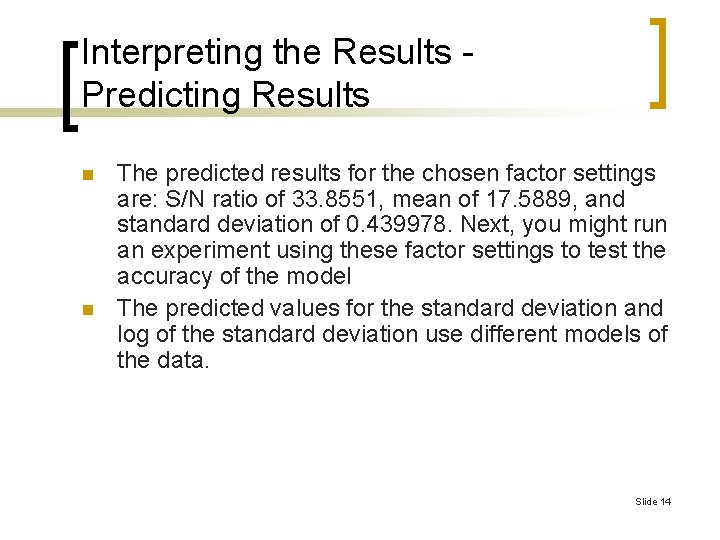 Interpreting the Results - Predicting Results

• The predicted results for the chosen factor settings are: S/N ratio of 33.8551, mean of 17.5889, and standard deviation of 0.439978. Next, you might run an experiment using these factor settings to test the accuracy of the model
• The predicted values for the standard deviation and log of the standard deviation use different models of the data.

Slide 14